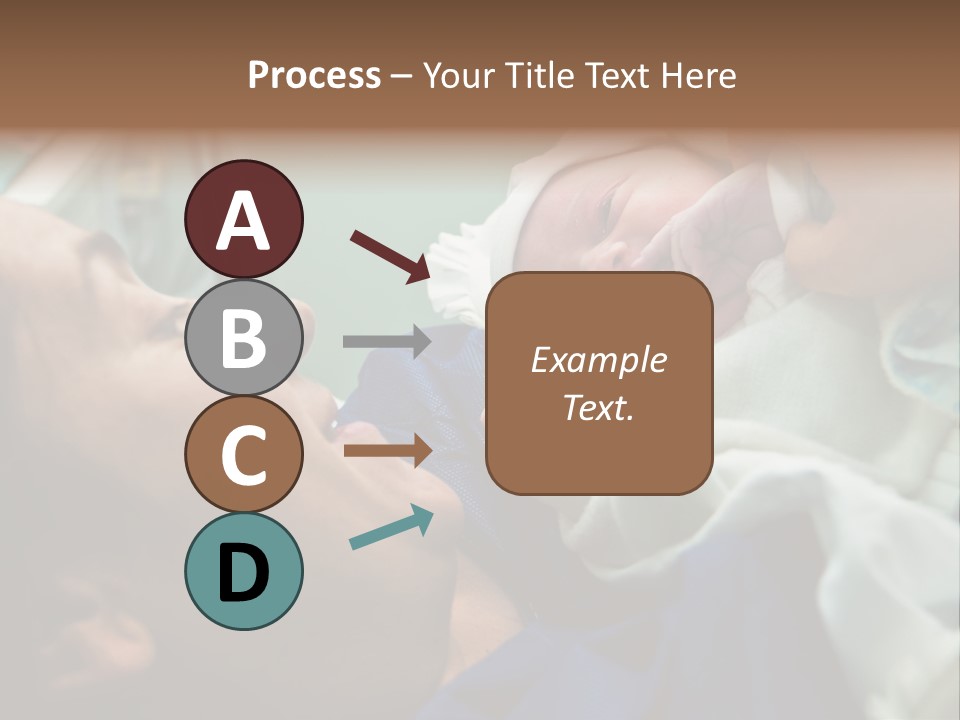 Process – Your Title Text Here

A

B

C

D

Example Text.